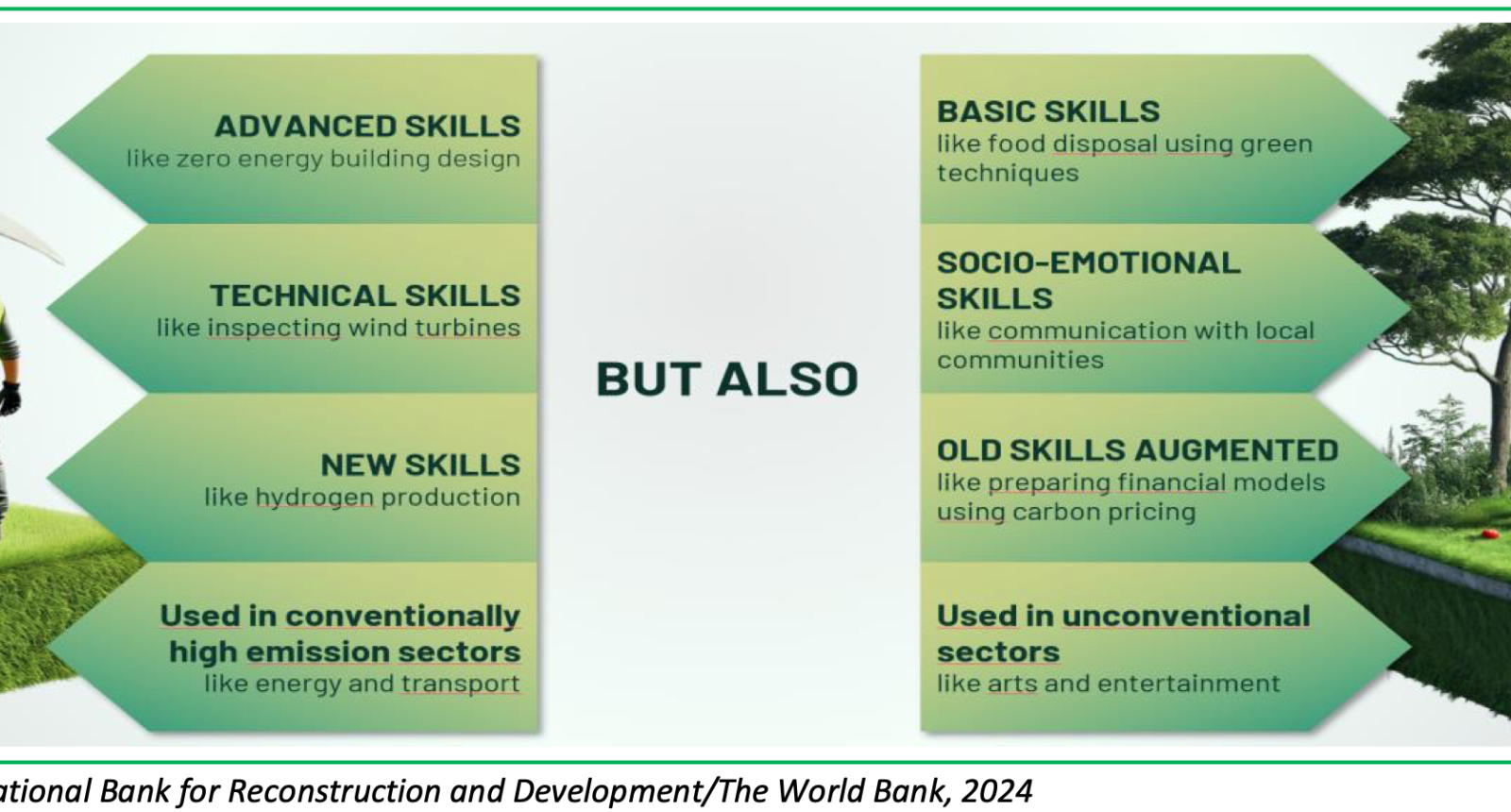 ADVANCED SKILLS
like zero energy building design

TECHNICAL SKILLS
like inspecting wind turbines

NEW SKILLS
like hydrogen production

Used in conventionally high emission sectors
like energy and transport

BUT ALSO

BASIC SKILLS
like food disposal using green techniques

SOCIO-EMOTIONAL SKILLS
like communication with local communities

OLD SKILLS AUGMENTED
like preparing financial models using carbon pricing

Used in unconventional sectors
like arts and entertainment

ational Bank for Reconstruction and Development/The World Bank, 2024